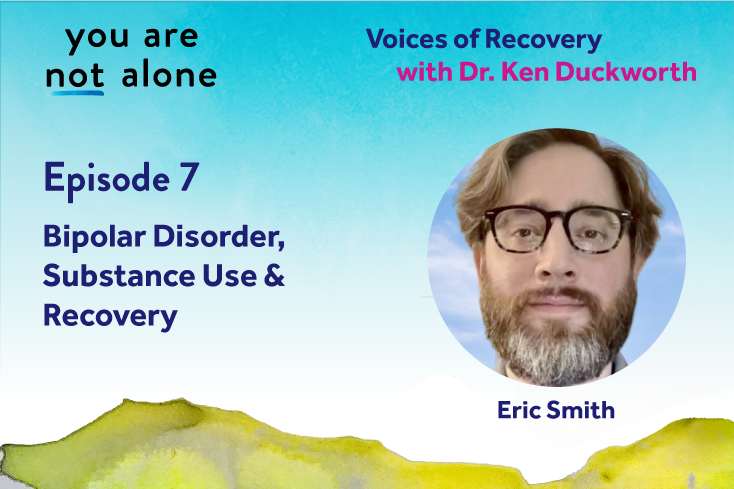 you are not alone

Voices of Recovery
with Dr. Ken Duckworth

Episode 7

Bipolar Disorder, Substance Use & Recovery

Eric Smith